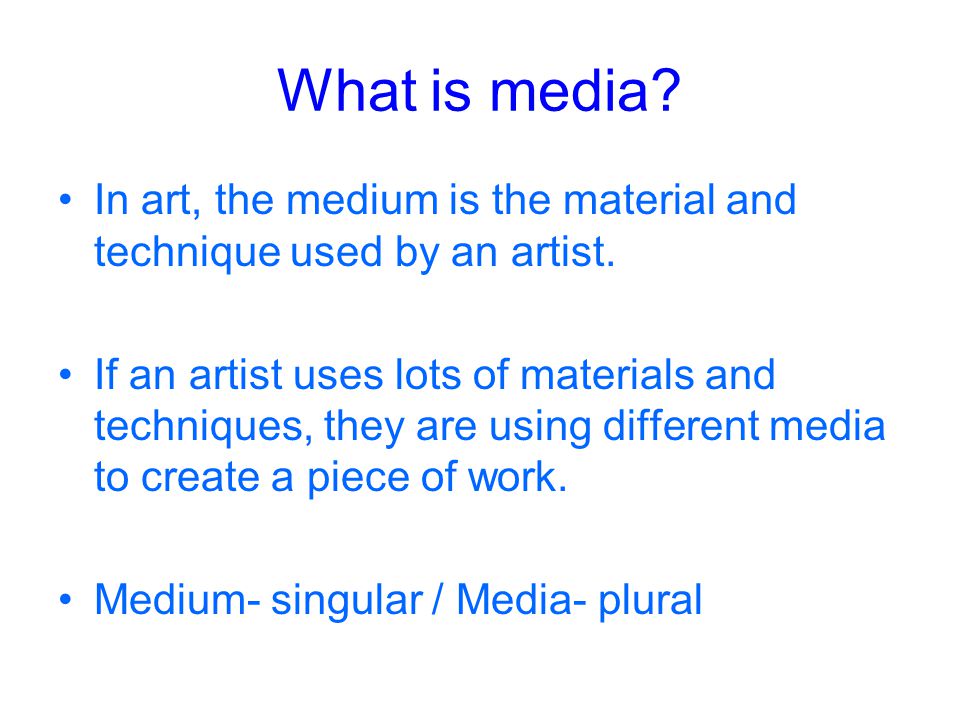 What is media?

• In art, the medium is the material and technique used by an artist.

• If an artist uses lots of materials and techniques, they are using different media to create a piece of work.

• Medium- singular / Media- plural